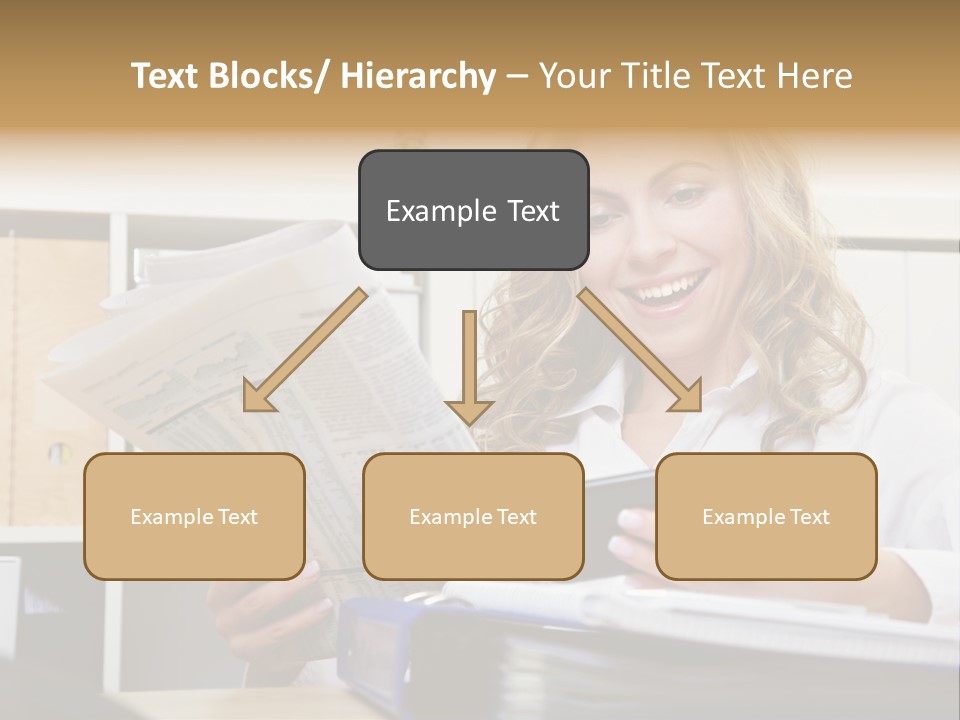 Text Blocks/ Hierarchy – Your Title Text Here

Example Text

Example Text

Example Text

Example Text